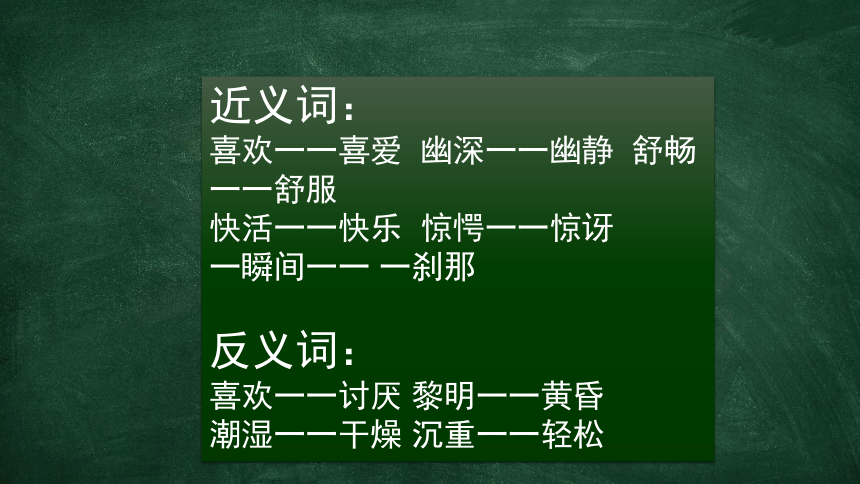 近义词：
喜欢——喜爱 幽深——幽静 舒畅——舒服
快活——快乐 惊愕——惊讶
一瞬间—— 一刹那

反义词：
喜欢——讨厌 黎明——黄昏
潮湿——干燥 沉重——轻松